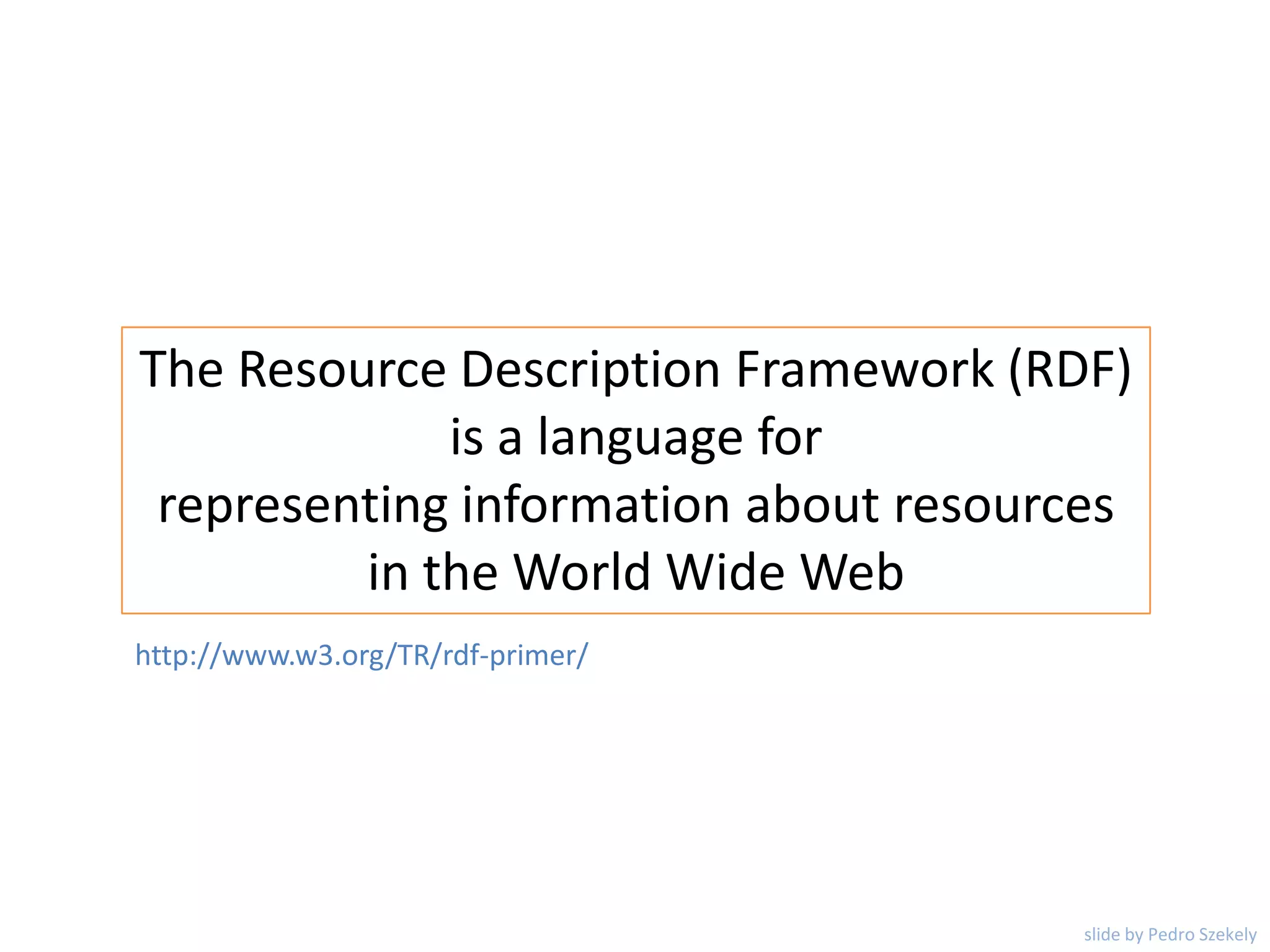 The Resource Description Framework (RDF) is a language for representing information about resources in the World Wide Web

http://www.w3.org/TR/rdf-primer/

slide by Pedro Szekely